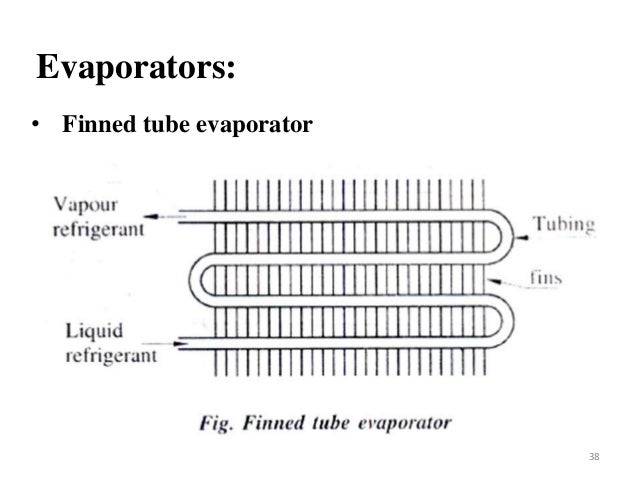 Evaporators:

• Finned tube evaporator

Vapour refrigerant

Tubing

fins

Liquid refrigerant

Fig. Finned tube evaporator

38